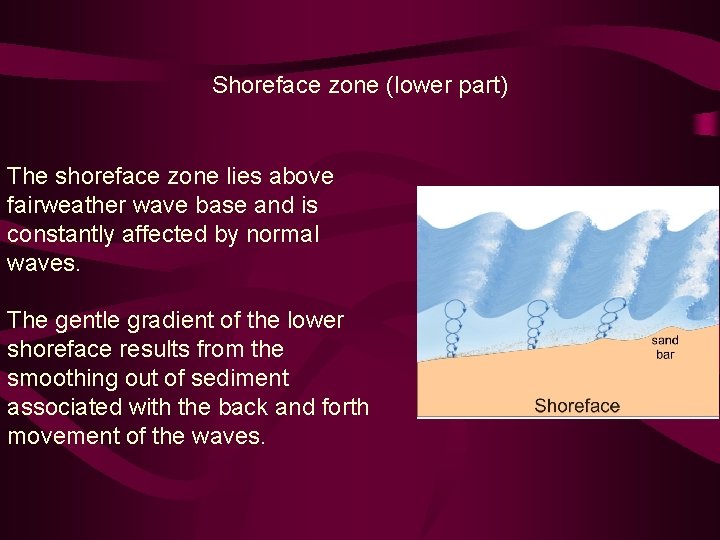 Shoreface zone (lower part)

The shoreface zone lies above fairweather wave base and is constantly affected by normal waves.

The gentle gradient of the lower shoreface results from the smoothing out of sediment associated with the back and forth movement of the waves.

sand bar

Shoreface